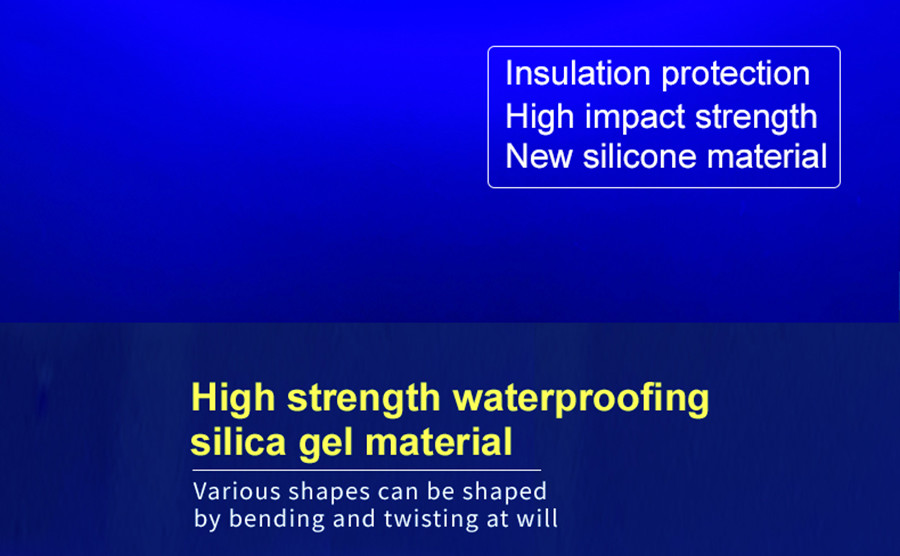 Insulation protection
High impact strength
New silicone material

High strength waterproofing silica gel material

Various shapes can be shaped by bending and twisting at will